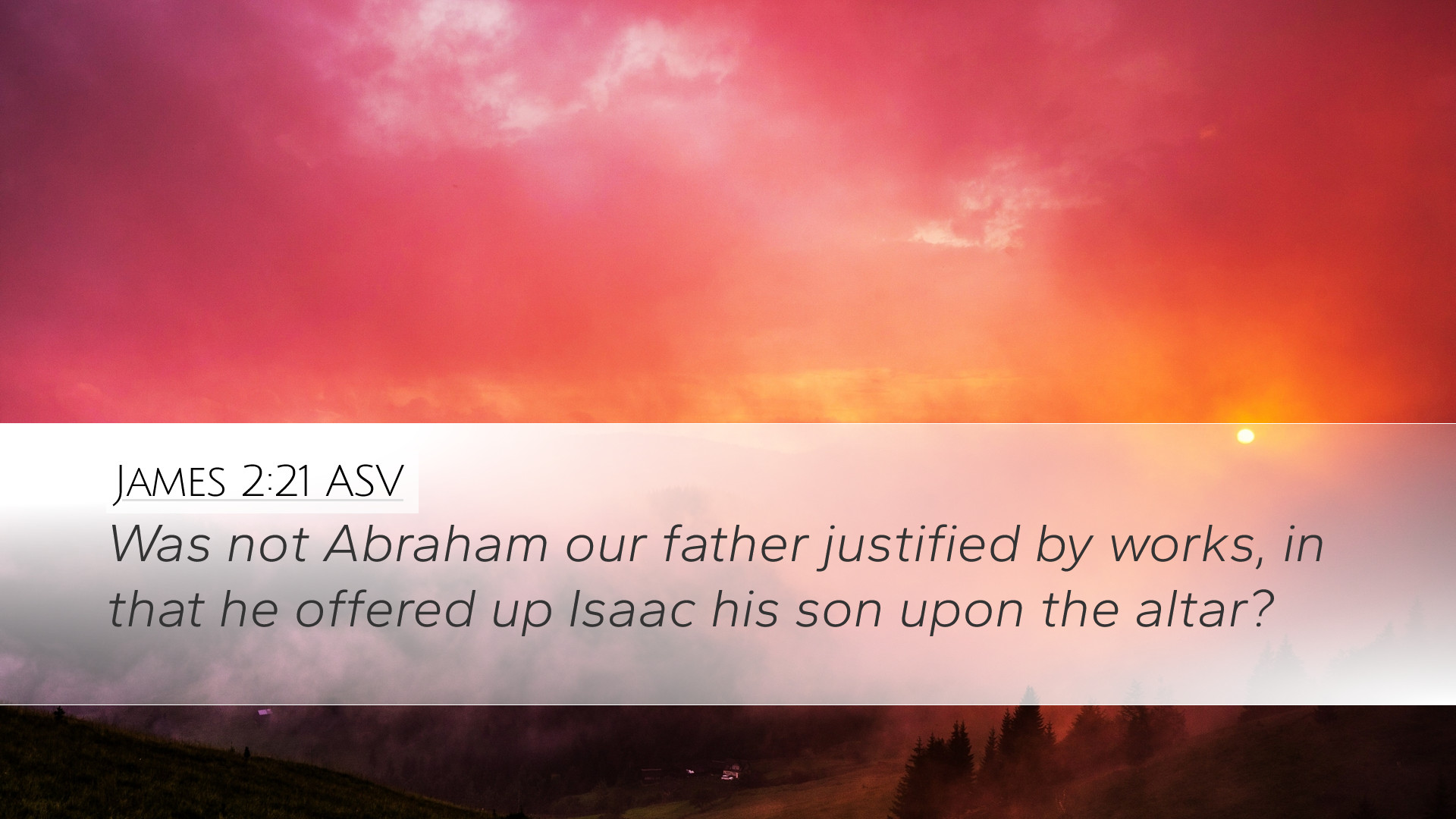 James 2:21 ASV

Was not Abraham our father justified by works, in that he offered up Isaac his son upon the altar?